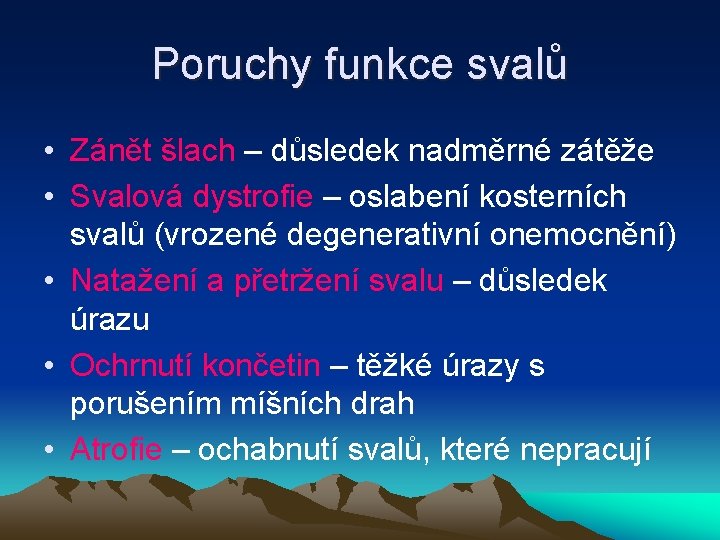 Poruchy funkce svalů

• Zánět šlach – důsledek nadměrné zátěže
• Svalová dystrofie – oslabení kosterních svalů (vrozené degenerativní onemocnění)
• Natažení a přetržení svalu – důsledek úrazu
• Ochrnutí končetin – těžké úrazy s porušením míšních drah
• Atrofie – ochabnutí svalů, které nepracují